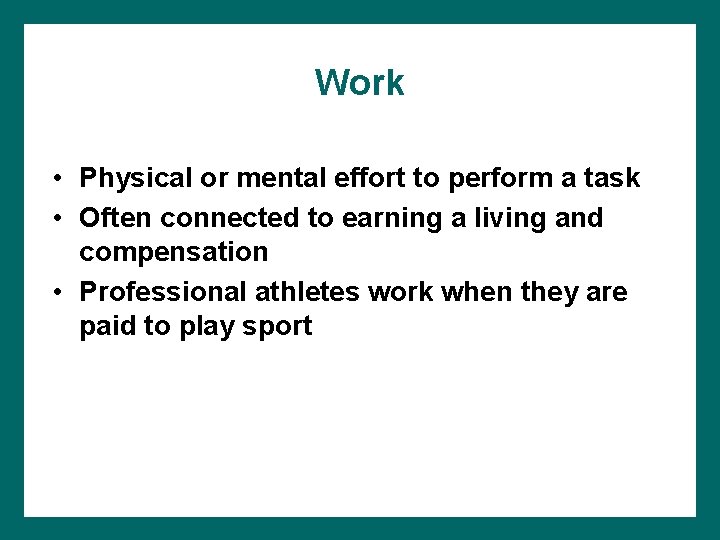 Work

• Physical or mental effort to perform a task
• Often connected to earning a living and compensation
• Professional athletes work when they are paid to play sport